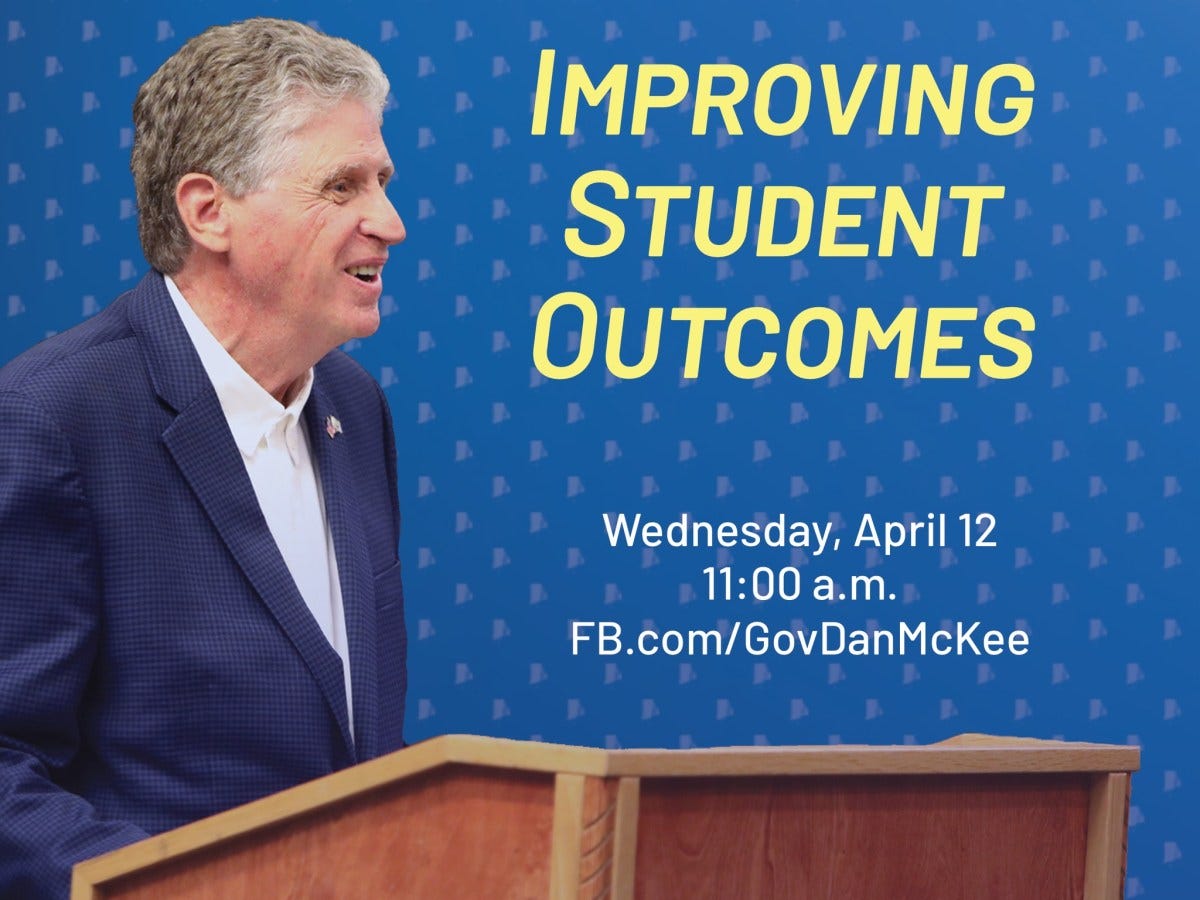 IMPROVING STUDENT OUTCOMES

Wednesday, April 12
11:00 a.m.
FB.com/GovDanMcKee